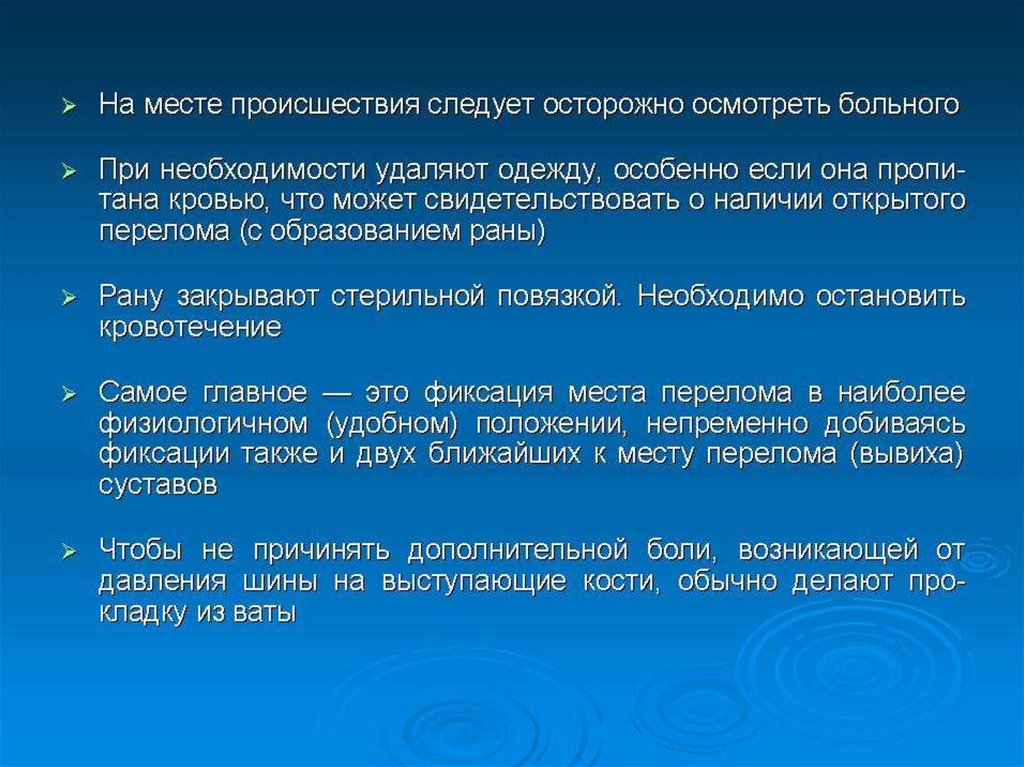 ➢ На месте происшествия следует осторожно осмотреть больного

➢ При необходимости удаляют одежду, особенно если она пропитана кровью, что может свидетельствовать о наличии открытого перелома (с образованием раны)

➢ Рану закрывают стерильной повязкой. Необходимо остановить кровотечение

➢ Самое главное — это фиксация места перелома в наиболее физиологичном (удобном) положении, непременно добиваясь фиксации также и двух ближайших к месту перелома (вывиха) суставов

➢ Чтобы не причинять дополнительной боли, возникающей от давления шины на выступающие кости, обычно делают прокладку из ваты